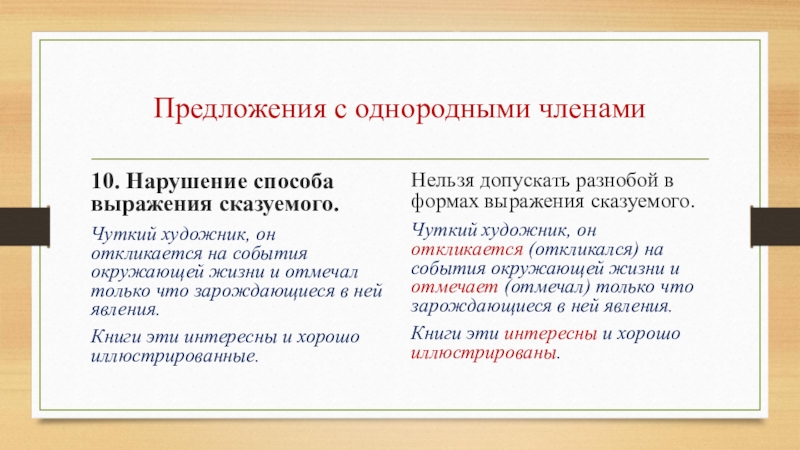 Предложения с однородными членами

10. Нарушение способа выражения сказуемого.

Чуткий художник, он откликается на события окружающей жизни и отмечал только что зарождающиеся в ней явления.

Книги эти интересны и хорошо иллюстрированные.

Нельзя допускать разнобой в формах выражения сказуемого.

Чуткий художник, он откликается (откликался) на события окружающей жизни и отмечает (отмечал) только что зарождающиеся в ней явления.

Книги эти интересны и хорошо иллюстрированы.